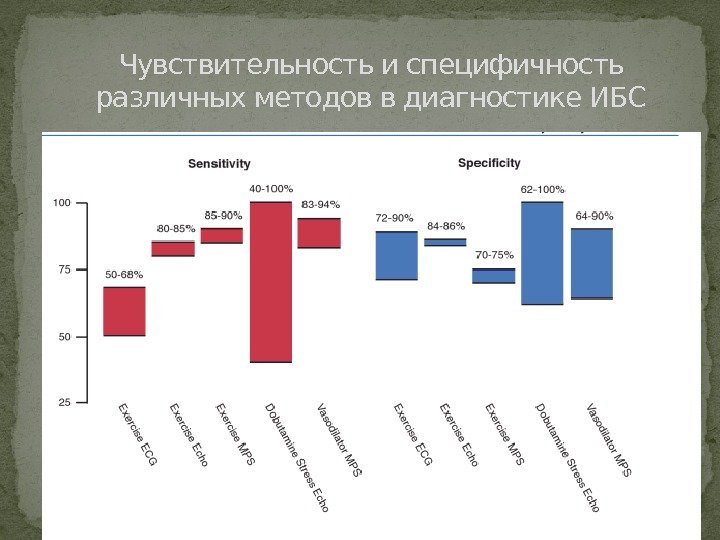 Чувствительность и специфичность различных методов в диагностике ИБС

Sensitivity

100
75
50
25

50-68%
80-85%
85-90%
40-100%
83-94%

Exercise ECG
Exercise Echo
Exercise MPS
Dobutamine Stress Echo
Vasodilator MPS

Specificity

72-90%
84-86%
70-75%
62-100%
64-90%

Exercise ECG
Exercise Echo
Exercise MPS
Dobutamine Stress Echo
Vasodilator MPS